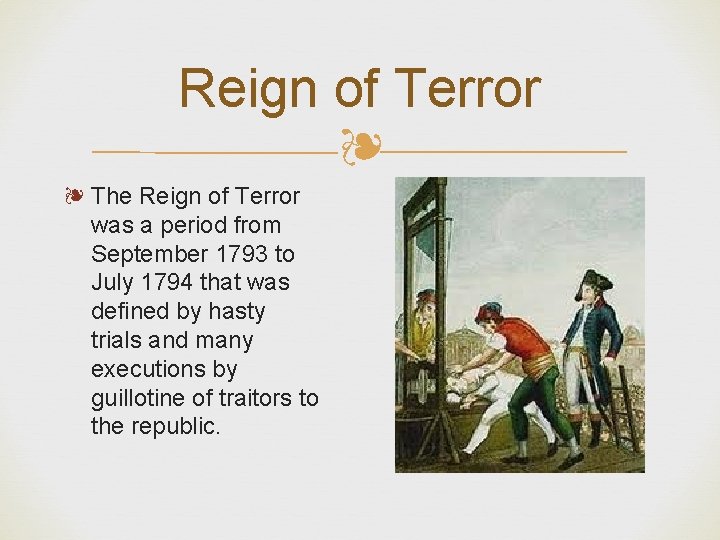 Reign of Terror

❧ The Reign of Terror was a period from September 1793 to July 1794 that was defined by hasty trials and many executions by guillotine of traitors to the republic.